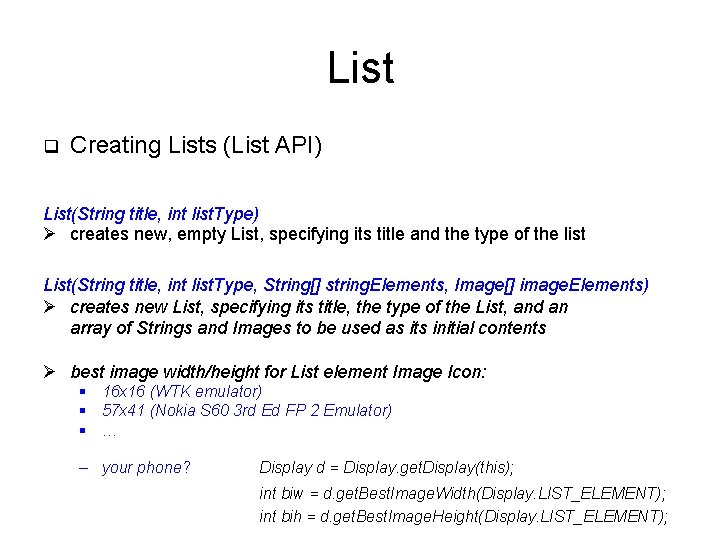 List

❑ Creating Lists (List API)

List(String title, int listType)
➢ creates new, empty List, specifying its title and the type of the list

List(String title, int listType, String[] stringElements, Image[] imageElements)
➢ creates new List, specifying its title, the type of the List, and an array of Strings and Images to be used as its initial contents

➢ best image width/height for List element Image Icon:
▪ 16x16 (WTK emulator)
▪ 57x41 (Nokia S60 3rd Ed FP 2 Emulator)
▪ ...

– your phone? Display d = Display.getDisplay(this);
int biw = d.getBestImageWidth(Display.LIST_ELEMENT);
int bih = d.getBestImageHeight(Display.LIST_ELEMENT);